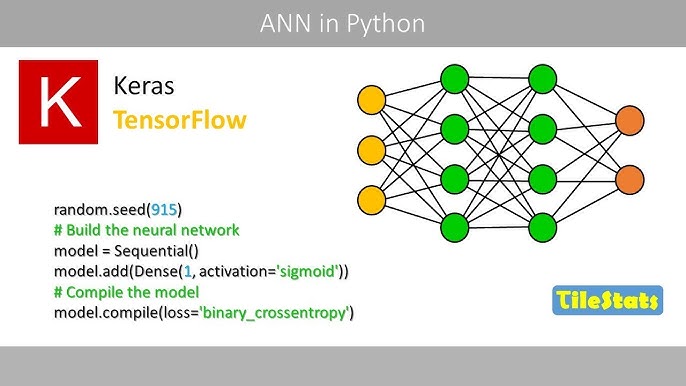 ANN in Python

K

Keras
TensorFlow

random.seed(915)
# Build the neural network
model = Sequential()
model.add(Dense(1, activation='sigmoid'))
# Compile the model
model.compile(loss='binary_crossentropy')

TileStats